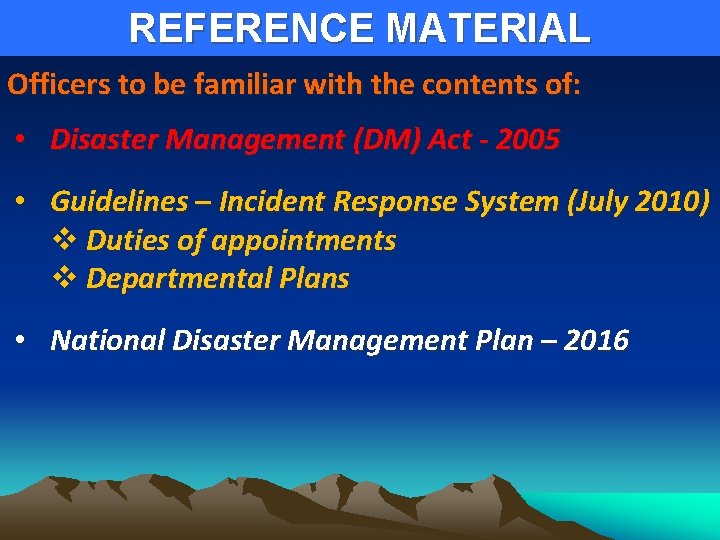 REFERENCE MATERIAL

Officers to be familiar with the contents of:

• Disaster Management (DM) Act - 2005

• Guidelines – Incident Response System (July 2010)
❖ Duties of appointments
❖ Departmental Plans

• National Disaster Management Plan – 2016